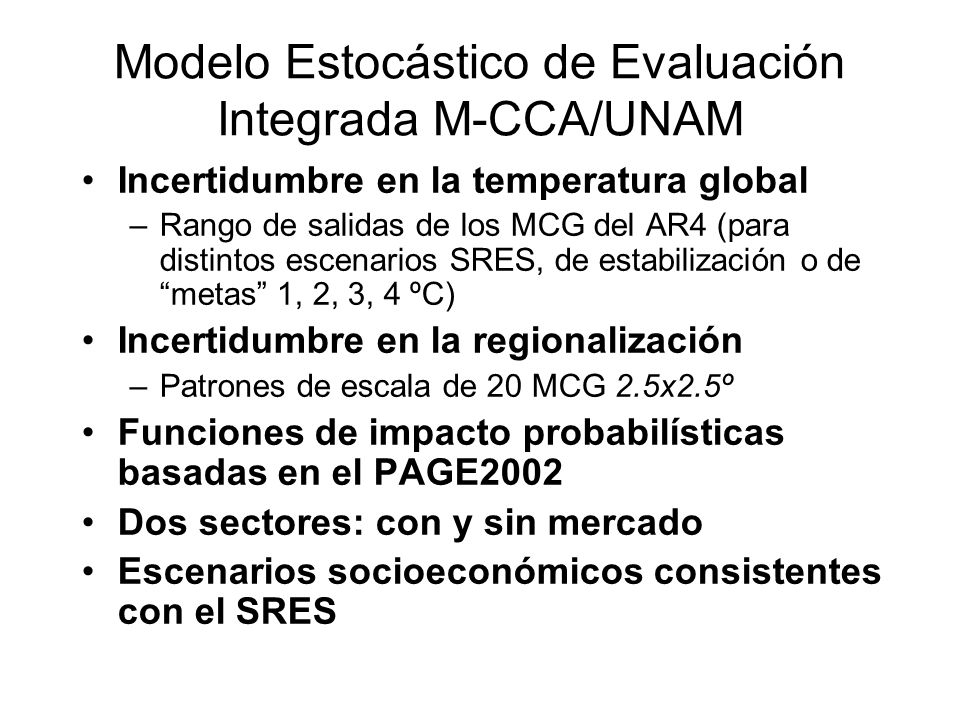 Modelo Estocástico de Evaluación Integrada M-CCA/UNAM

• Incertidumbre en la temperatura global
– Rango de salidas de los MCG del AR4 (para distintos escenarios SRES, de estabilización o de “metas” 1, 2, 3, 4 ºC)
• Incertidumbre en la regionalización
– Patrones de escala de 20 MCG 2.5x2.5º
• Funciones de impacto probabilísticas basadas en el PAGE2002
• Dos sectores: con y sin mercado
• Escenarios socioeconómicos consistentes con el SRES